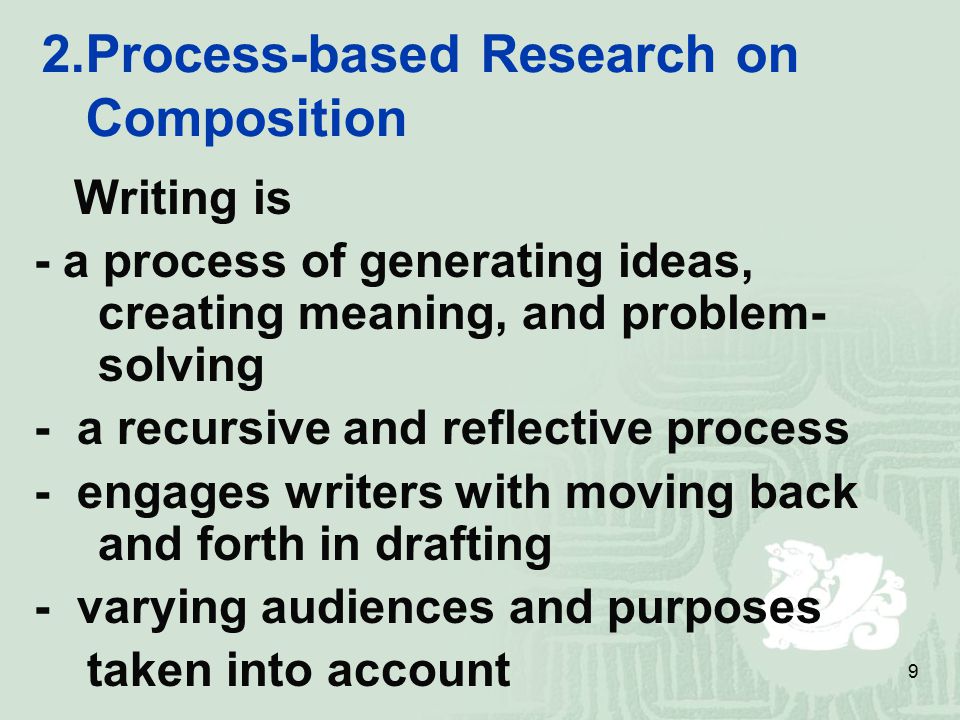 2.Process-based Research on Composition

Writing is

- a process of generating ideas, creating meaning, and problem-solving

- a recursive and reflective process

- engages writers with moving back and forth in drafting

- varying audiences and purposes taken into account

9